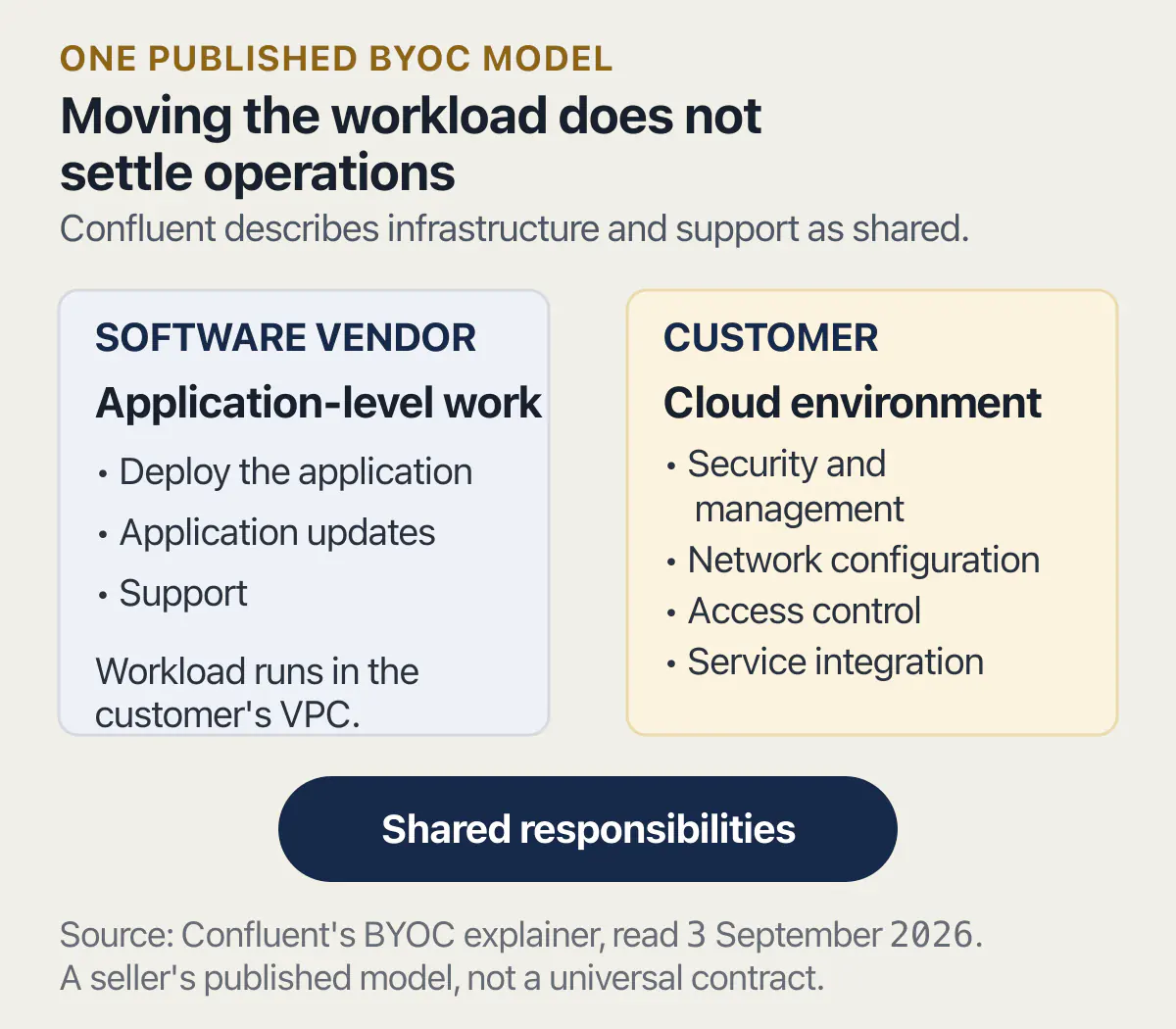 ONE PUBLISHED BYOC MODEL

Moving the workload does not settle operations

Confluent describes infrastructure and support as shared.

SOFTWARE VENDOR

Application-level work

• Deploy the application
• Application updates
• Support

Workload runs in the customer's VPC.

CUSTOMER

Cloud environment

• Security and management
• Network configuration
• Access control
• Service integration

Shared responsibilities

Source: Confluent's BYOC explainer, read 3 September 2026.
A seller's published model, not a universal contract.